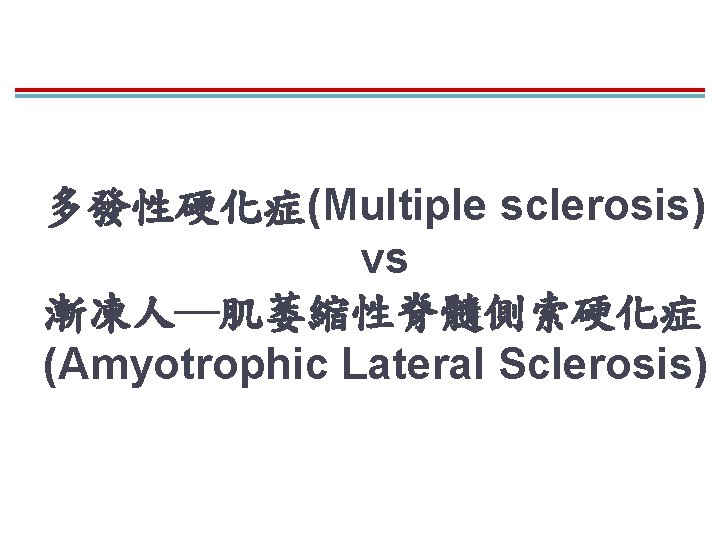 多發性硬化症(Multiple sclerosis)
vs
漸凍人—肌萎縮性脊髓側索硬化症
(Amyotrophic Lateral Sclerosis)